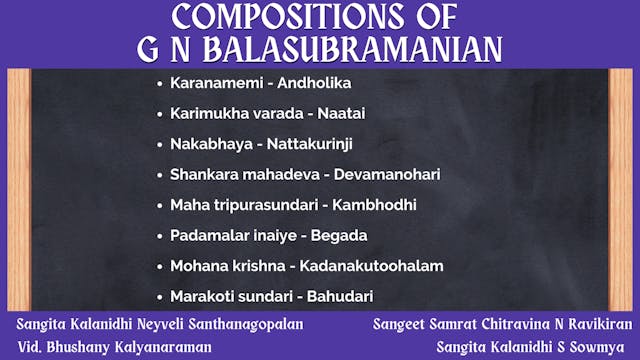 COMPOSITIONS OF
G N BALASUBRAMANIAN

- Karanamemi - Andholika
- Karimukha varada - Naatai
- Nakabhaya - Nattakurinji
- Shankara mahadeva - Devamanohari
- Maha tripurasundari - Kambhodhi
- Padamalar inaiye - Begada
- Mohana krishna - Kadanakutoohalam
- Marakoti sundari - Bahudari

Sangita Kalanidhi Neyveli Santhanagopalan
Vid. Bhushany Kalyanaraman

Sangeet Samrat Chitravina N Ravikiran
Sangita Kalanidhi S Sowmya